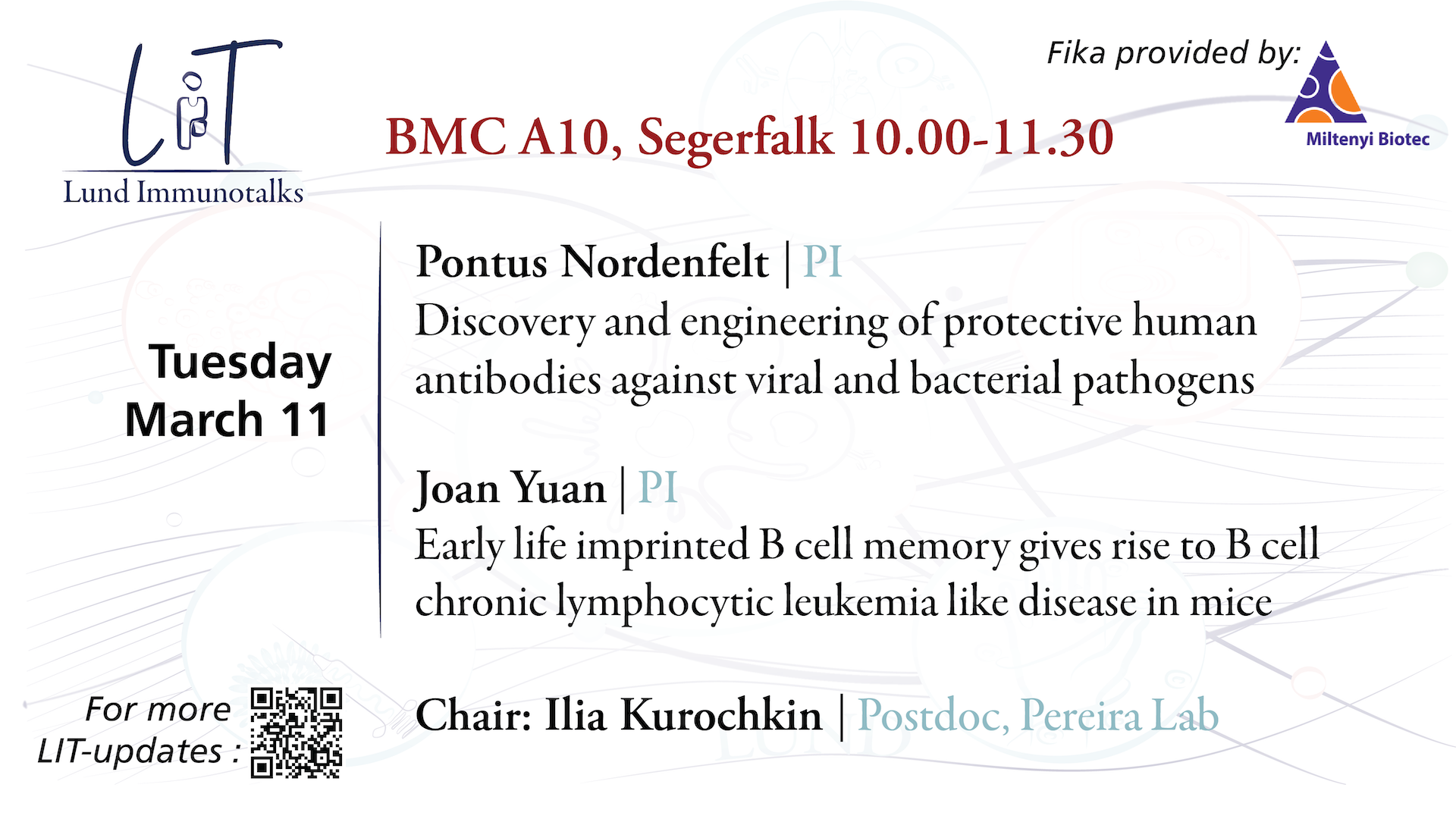 LiT
Lund Immunotalks

Fika provided by:
Miltenyi Biotec

BMC A10, Segerfalk 10.00-11.30

Tuesday
March 11

Pontus Nordenfelt | PI
Discovery and engineering of protective human antibodies against viral and bacterial pathogens

Joan Yuan | PI
Early life imprinted B cell memory gives rise to B cell chronic lymphocytic leukemia like disease in mice

For more LIT-updates :

Chair: Ilia Kurochkin | Postdoc, Pereira Lab